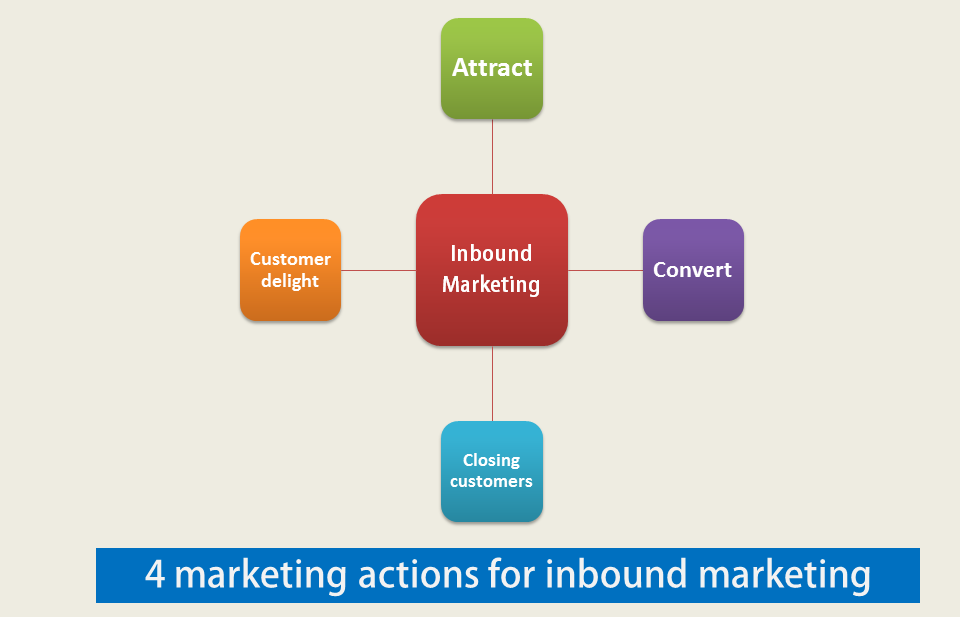 Attract

Customer delight

Inbound Marketing

Convert

Closing customers

4 marketing actions for inbound marketing